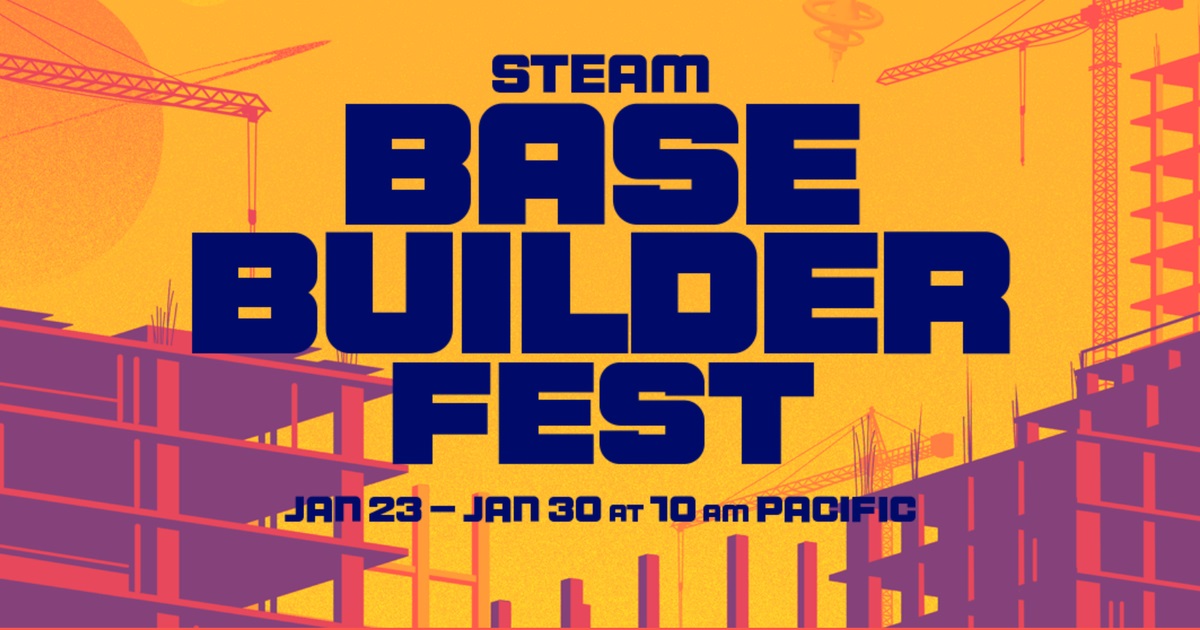 STEAM
BASE
BUILDER
FEST

JAN 23 – JAN 30 AT 10 AM PACIFIC